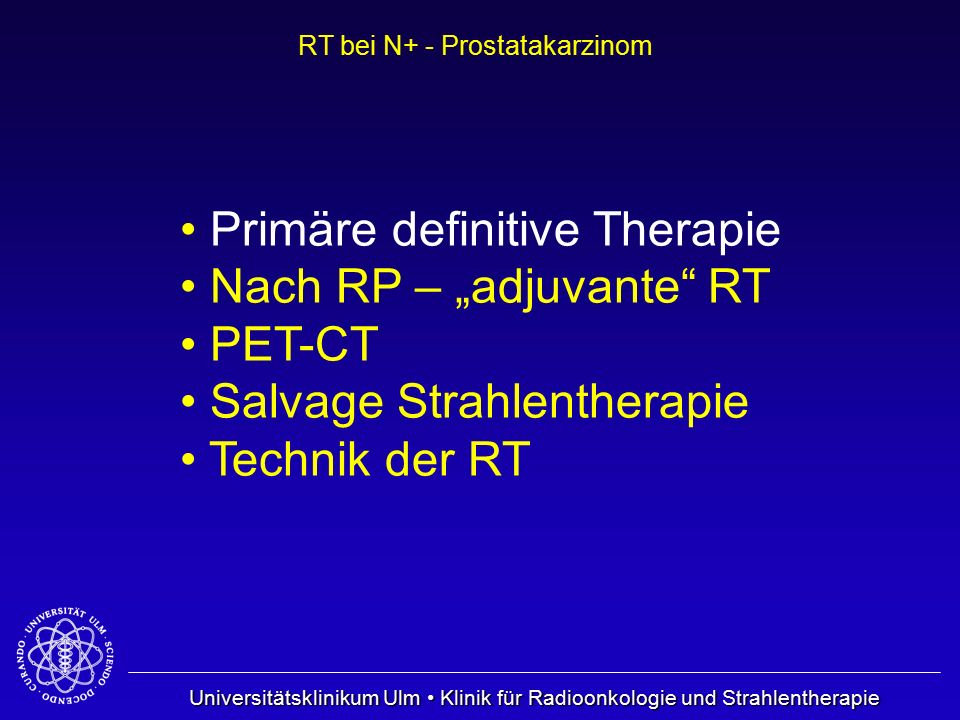 RT bei N+ - Prostatakarzinom

• Primäre definitive Therapie
• Nach RP – „adjuvante“ RT
• PET-CT
• Salvage Strahlentherapie
• Technik der RT

UNIVERSITÄT ULM · SCIENDO · DOCENDO · CURANDO ·

Universitätsklinikum Ulm • Klinik für Radioonkologie und Strahlentherapie